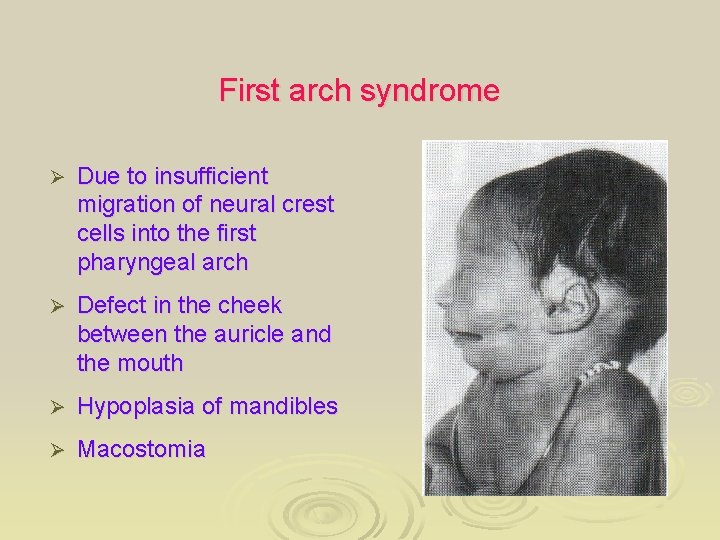 First arch syndrome

➢ Due to insufficient migration of neural crest cells into the first pharyngeal arch

➢ Defect in the cheek between the auricle and the mouth

➢ Hypoplasia of mandibles

➢ Macostomia